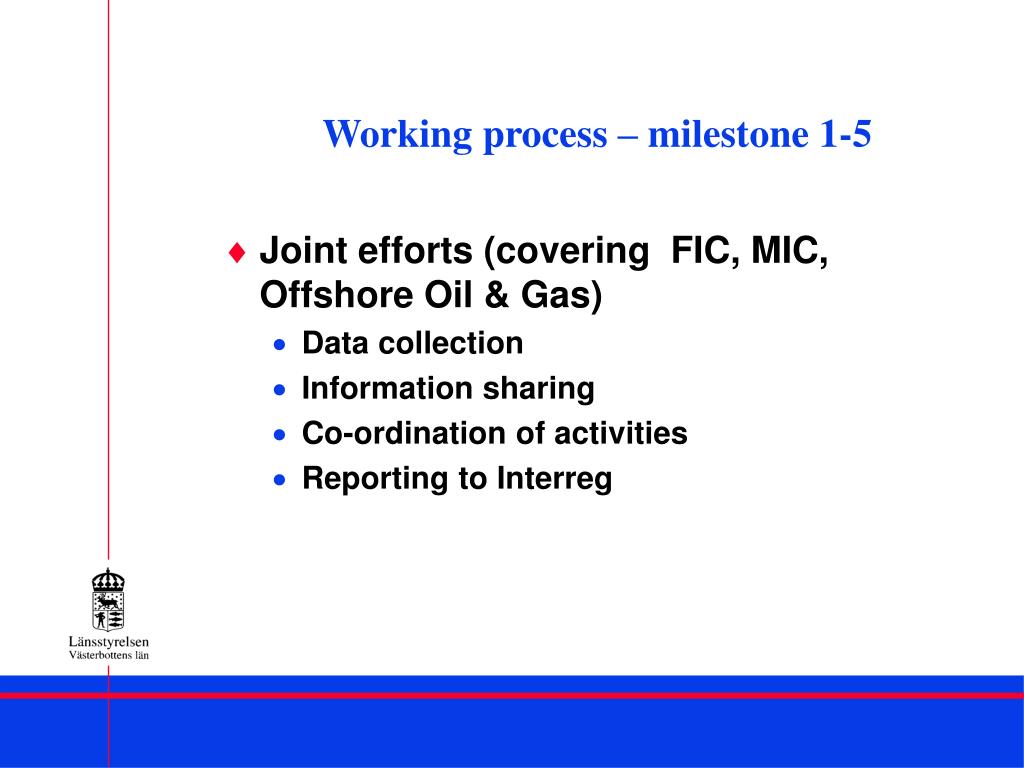 Working process – milestone 1-5

♦ Joint efforts (covering FIC, MIC, Offshore Oil & Gas)
• Data collection
• Information sharing
• Co-ordination of activities
• Reporting to Interreg

Länsstyrelsen
Västerbottens län